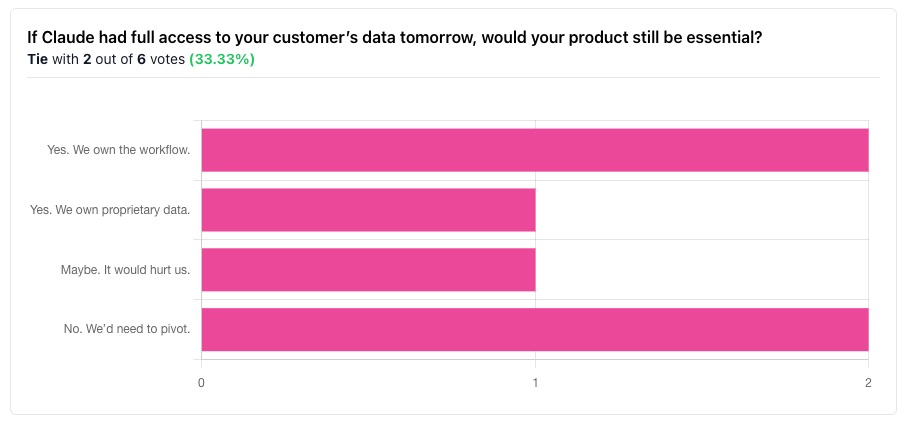 If Claude had full access to your customer's data tomorrow, would your product still be essential?
Tie with 2 out of 6 votes (33.33%)

Yes. We own the workflow.
Yes. We own proprietary data.
Maybe. It would hurt us.
No. We'd need to pivot.

0
1
2